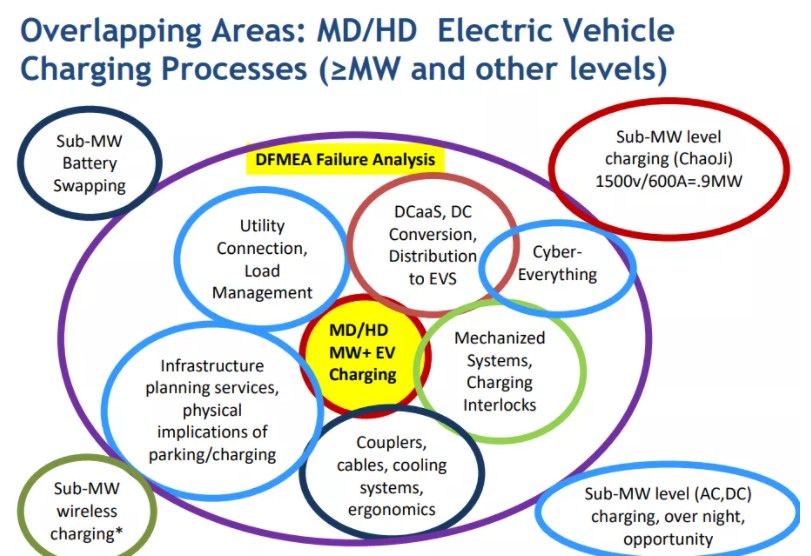 Overlapping Areas: MD/HD Electric Vehicle Charging Processes (≥MW and other levels)

Sub-MW Battery Swapping

DFMEA Failure Analysis

Sub-MW level charging (ChaoJi) 1500v/600A=.9MW

Utility Connection, Load Management

DCaaS, DC Conversion, Distribution to EVS

Cyber-Everything

MD/HD MW+ EV Charging

Mechanized Systems, Charging Interlocks

Infrastructure planning services, physical implications of parking/charging

Couplers, cables, cooling systems, ergonomics

Sub-MW wireless charging*

Sub-MW level (AC,DC) charging, over night, opportunity